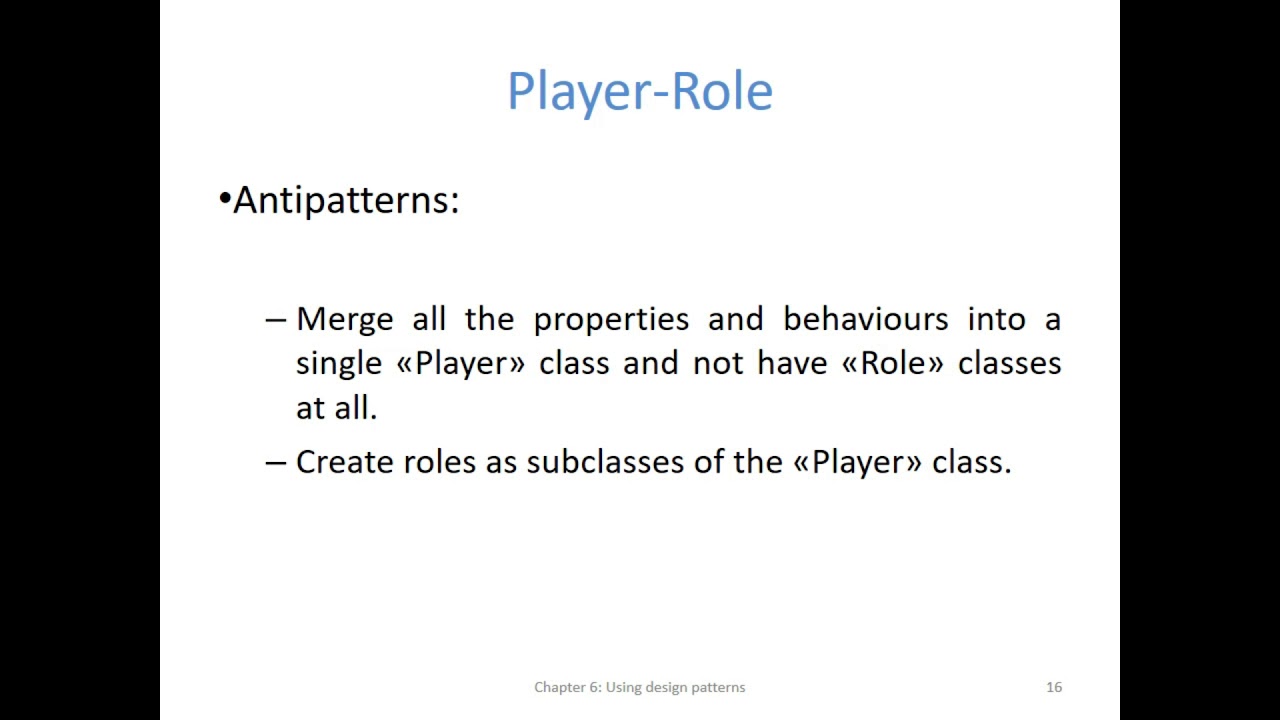 Player-Role

•Antipatterns:

– Merge all the properties and behaviours into a single «Player» class and not have «Role» classes at all.

– Create roles as subclasses of the «Player» class.

Chapter 6: Using design patterns

16